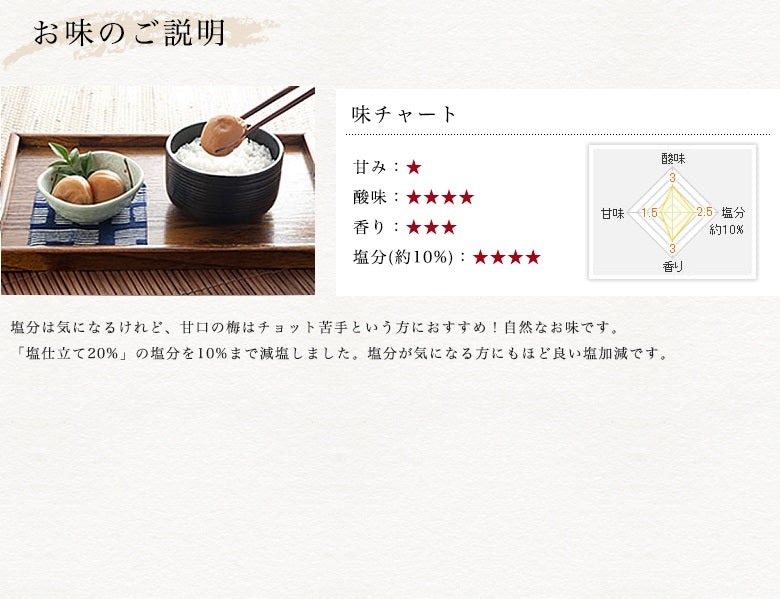 お味のご説明

味チャート

甘み：★
酸味：★★★★
香り：★★★
塩分(約10%)：★★★★

酸味
3
甘味 1.5
2.5 塩分 約10%
3
香り

塩分は気になるけれど、甘口の梅はチョット苦手という方におすすめ！自然なお味です。
「塩仕立て20%」の塩分を10%まで減塩しました。塩分が気になる方にもほど良い塩加減です。